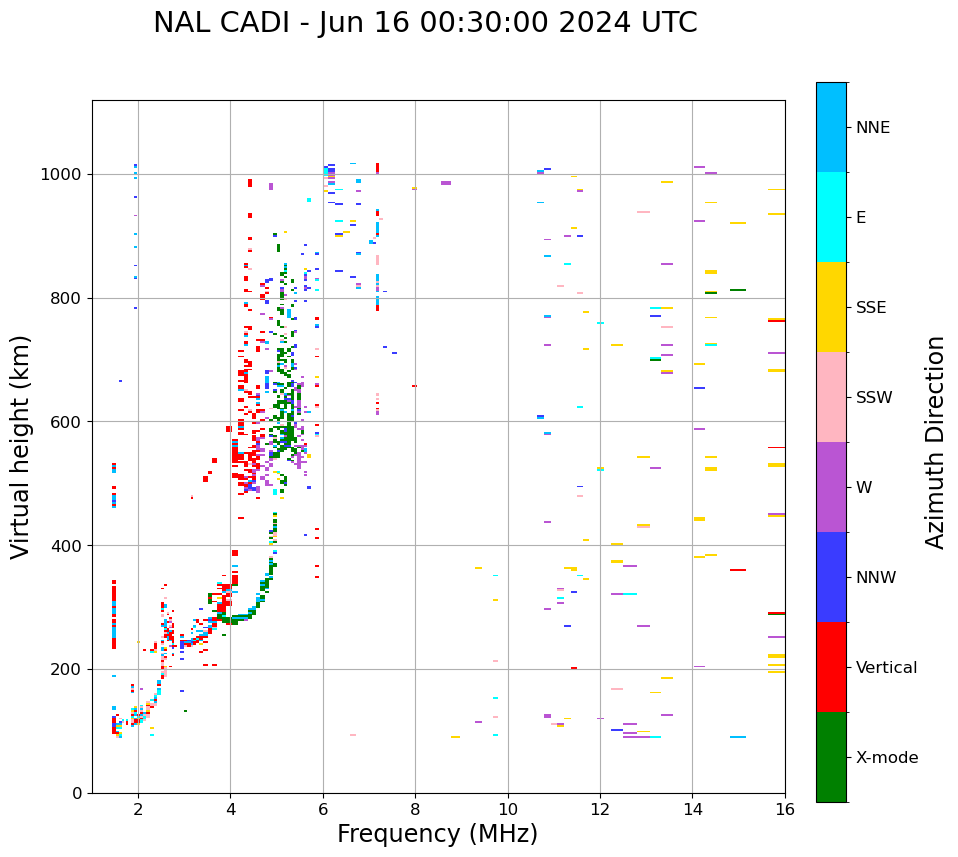 NAL CADI - Jun 16 00:30:00 2024 UTC

Virtual height (km)

1000
800
600
400
200
0

2
4
6
8
10
12
14
16

Frequency (MHz)

NNE
E
SSE
SSW
W
NNW
Vertical
X-mode

Azimuth Direction